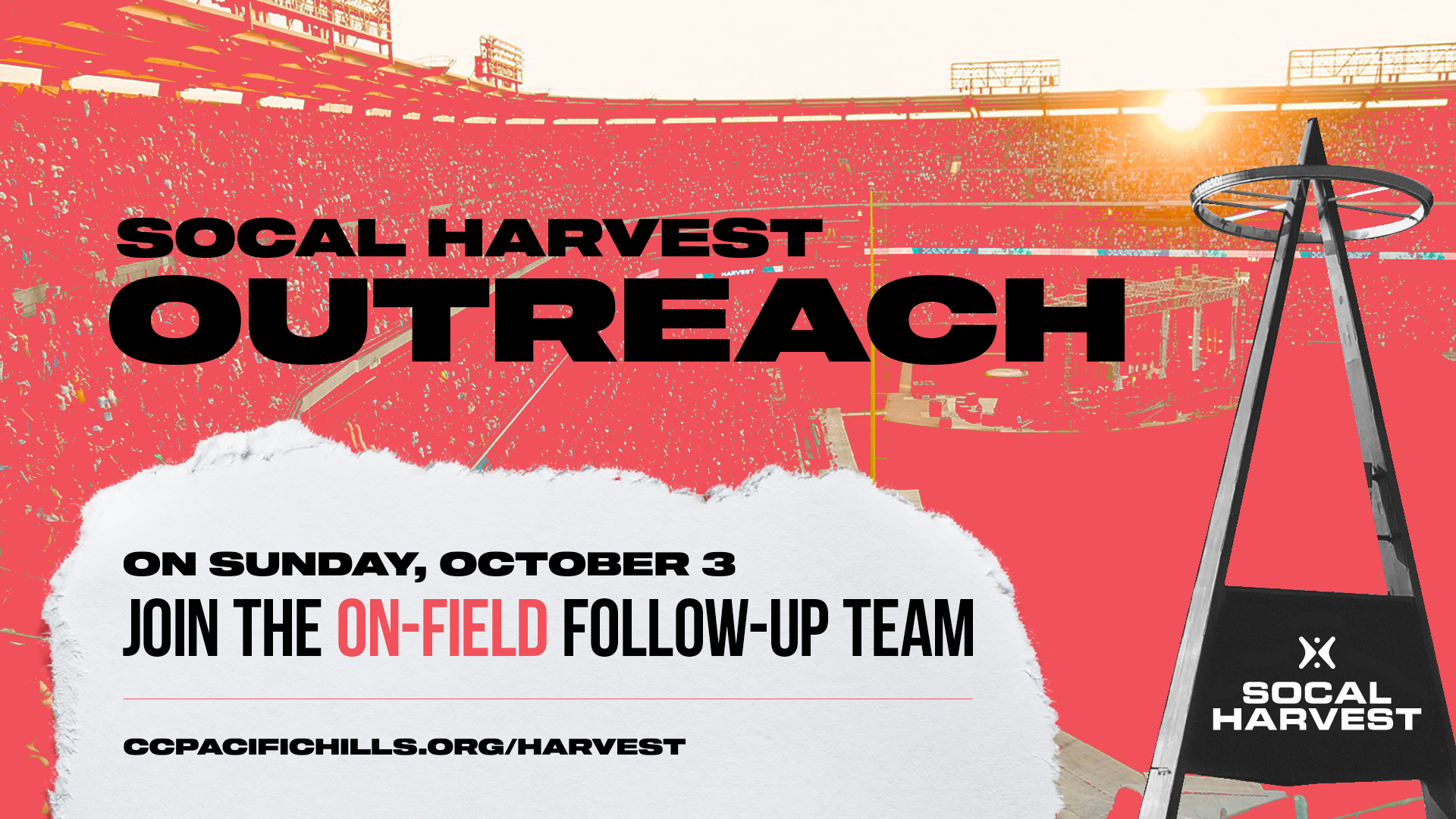 SOCAL HARVEST
OUTREACH

ON SUNDAY, OCTOBER 3
JOIN THE ON-FIELD FOLLOW-UP TEAM

CCPACIFICHILLS.ORG/HARVEST

SOCAL
HARVEST